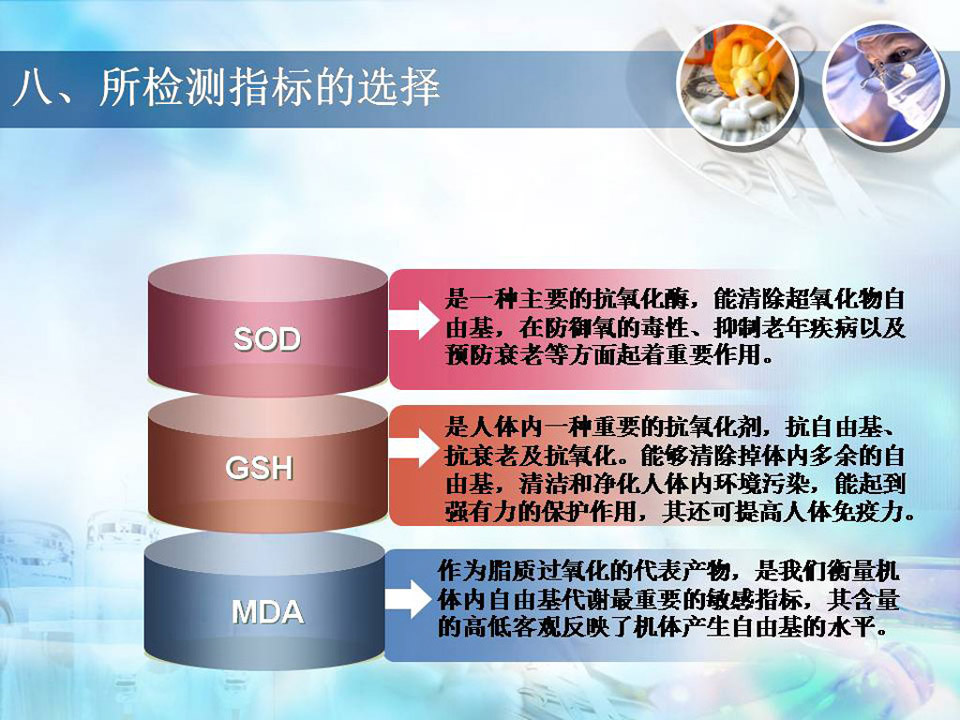 八、所检测指标的选择

SOD

是一种主要的抗氧化酶，能清除超氧化物自由基，在防御氧的毒性、抑制老年疾病以及预防衰老等方面起着重要作用。

GSH

是人体内一种重要的抗氧化剂，抗自由基、抗衰老及抗氧化。能够清除掉体内多余的自由基，清洁和净化人体内环境污染，能起到强有力的保护作用，其还可提高人体免疫力。

MDA

作为脂质过氧化的代表产物，是我们衡量机体内自由基代谢最重要的敏感指标，其含量的高低客观反映了机体产生自由基的水平。